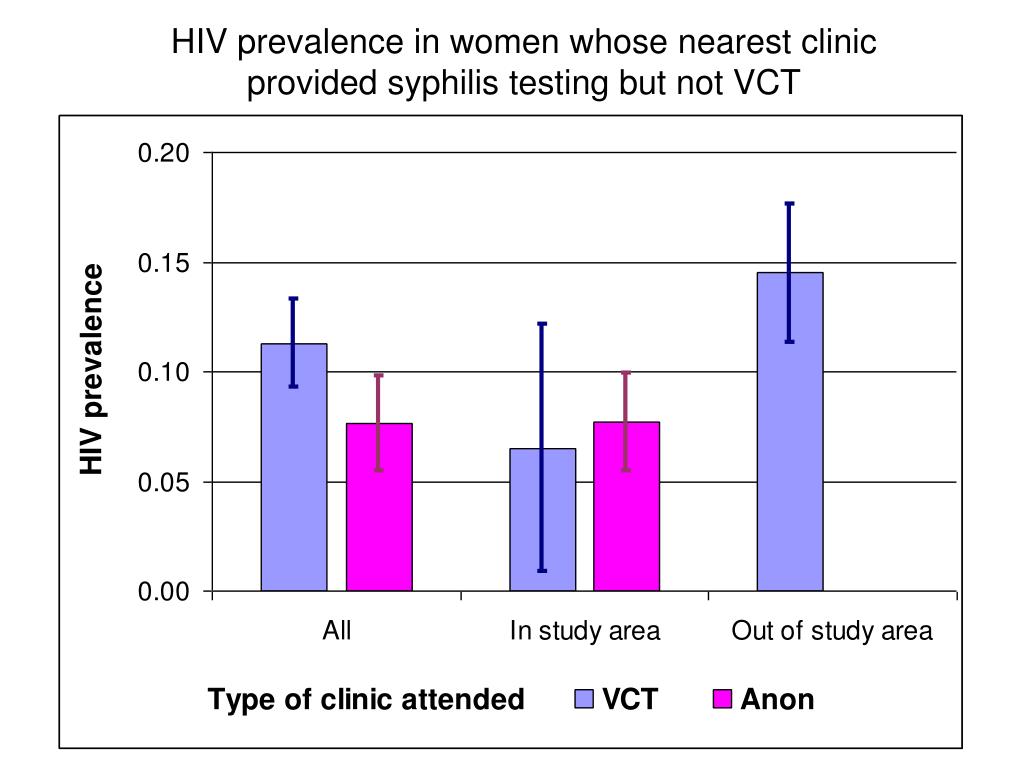 HIV prevalence in women whose nearest clinic provided syphilis testing but not VCT

HIV prevalence

0.20
0.15
0.10
0.05
0.00

All
In study area
Out of study area

Type of clinic attended
VCT
Anon